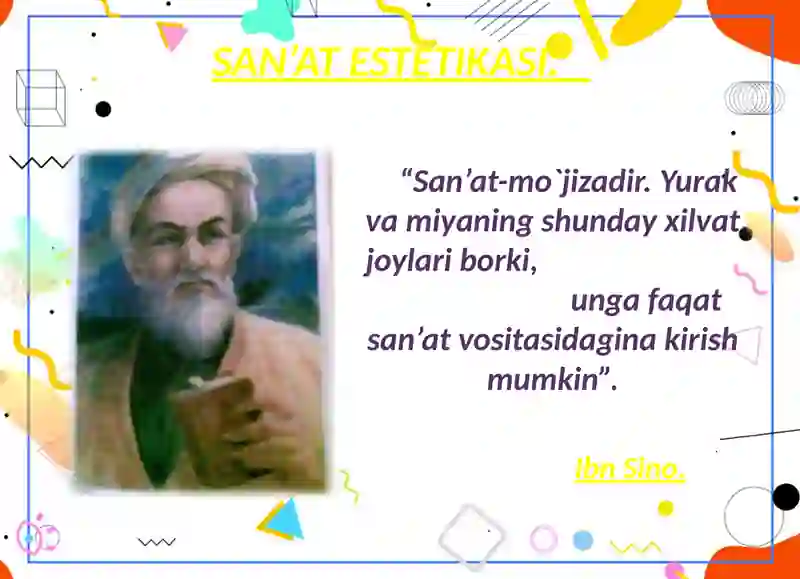 SAN’AT ESTETIKASI.

“San’at-mo`jizadir. Yurak va miyaning shunday xilvat joylari borki, unga faqat san’at vositasidagina kirish mumkin”.

Ibn Sino.